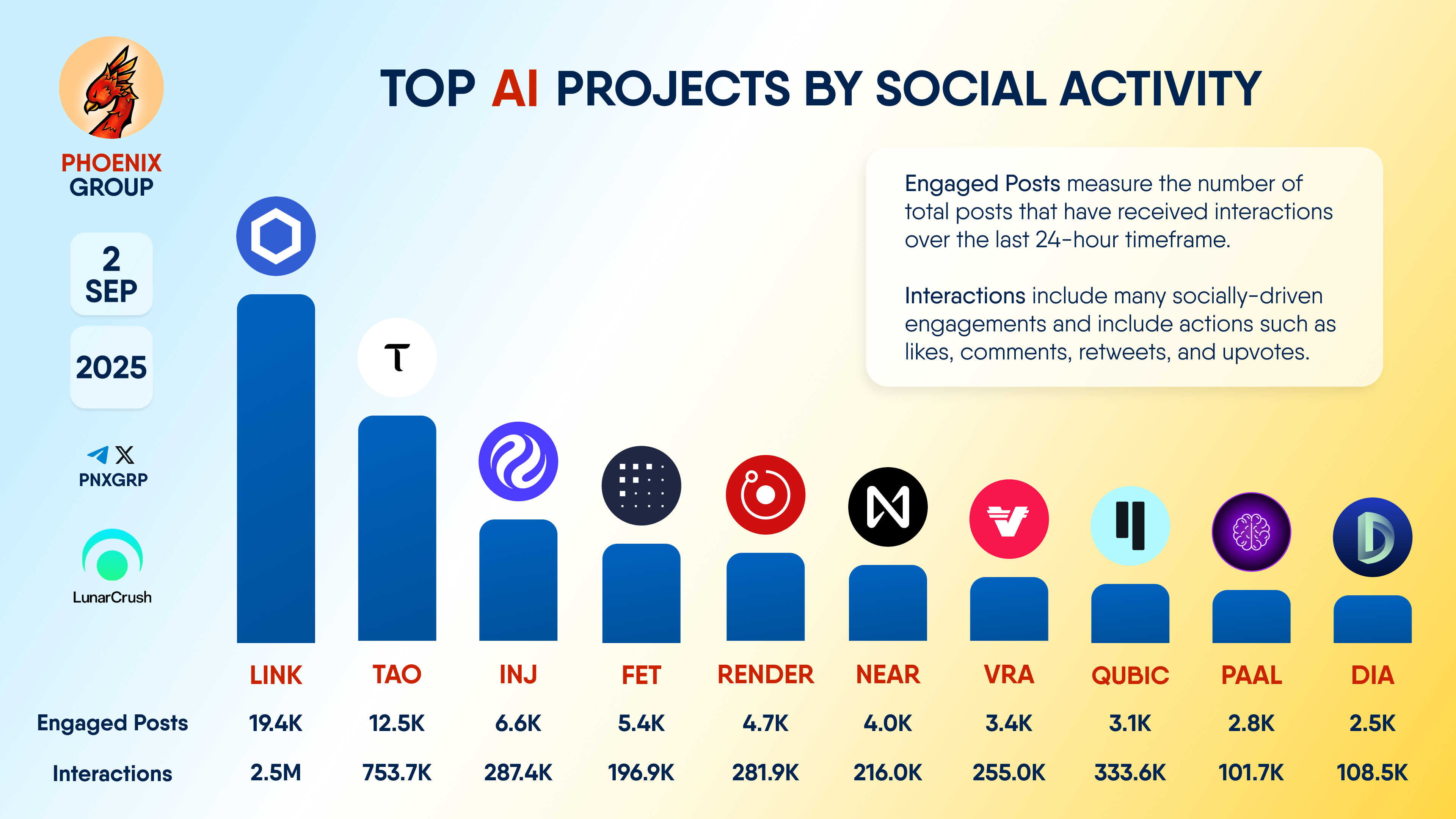 PHOENIX GROUP

2 SEP

2025

PNXGRP

LunarCrush

TOP AI PROJECTS BY SOCIAL ACTIVITY

Engaged Posts measure the number of total posts that have received interactions over the last 24-hour timeframe.

Interactions include many socially-driven engagements and include actions such as likes, comments, retweets, and upvotes.

| | LINK | TAO | INJ | FET | RENDER | NEAR | VRA | QUBIC | PAAL | DIA |
|---|---|---|---|---|---|---|---|---|---|---|
| Engaged Posts | 19.4K | 12.5K | 6.6K | 5.4K | 4.7K | 4.0K | 3.4K | 3.1K | 2.8K | 2.5K |
| Interactions | 2.5M | 753.7K | 287.4K | 196.9K | 281.9K | 216.0K | 255.0K | 333.6K | 101.7K | 108.5K |